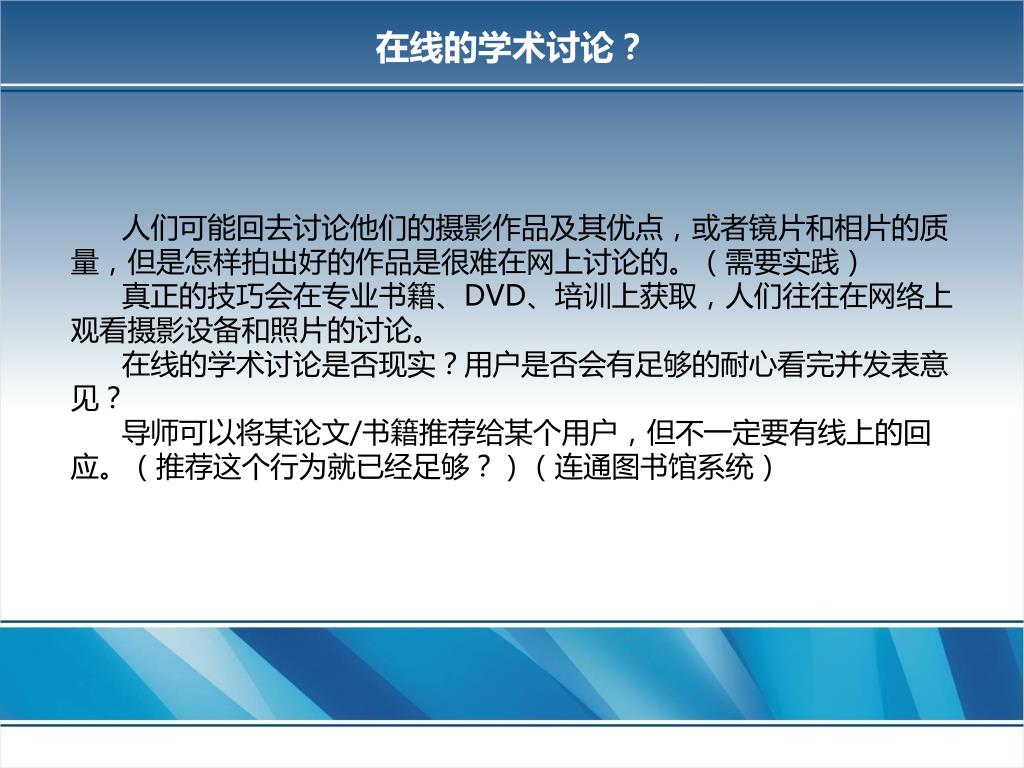 在线的学术讨论？

人们可能回去讨论他们的摄影作品及其优点，或者镜片和相片的质量，但是怎样拍出好的作品是很难在网上讨论的。（需要实践）

真正的技巧会在专业书籍、DVD、培训上获取，人们往往在网络上观看摄影设备和照片的讨论。

在线的学术讨论是否现实？用户是否会有足够的耐心看完并发表意见？

导师可以将某论文/书籍推荐给某个用户，但不一定要有线上的回应。（推荐这个行为就已经足够？）（连通图书馆系统）